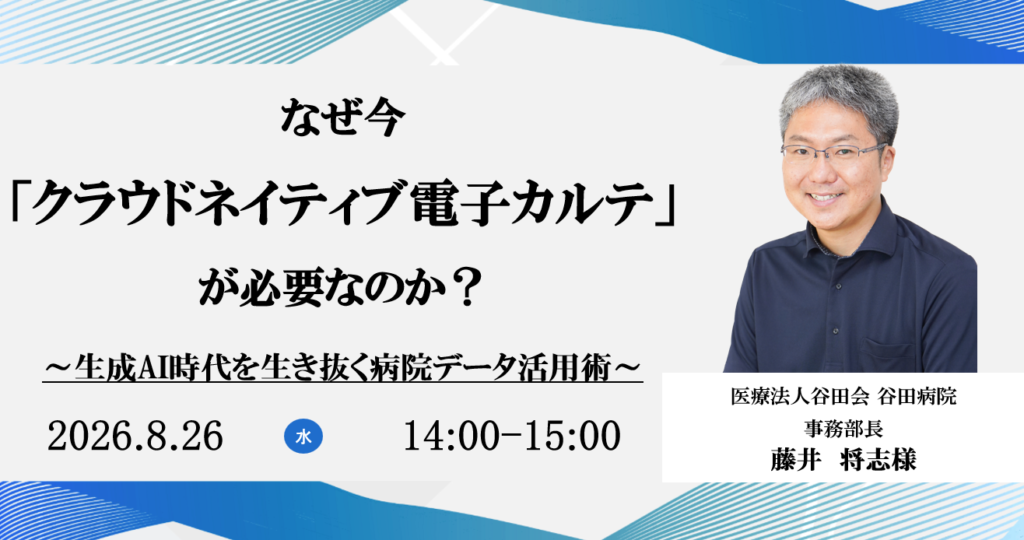 なぜ今
「クラウドネイティブ電子カルテ」
が必要なのか？

～生成AI時代を生き抜く病院データ活用術～

2026.8.26 水 14:00-15:00

医療法人谷田会 谷田病院
事務部長
藤井　将志様